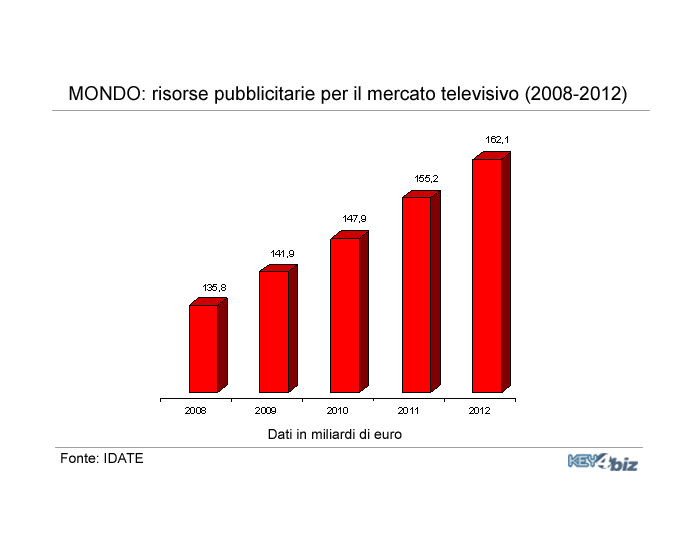 MONDO: risorse pubblicitarie per il mercato televisivo (2008-2012)

135,8
141,9
147,9
155,2
162,1

2008
2009
2010
2011
2012

Dati in miliardi di euro

Fonte: IDATE

KEY4biz